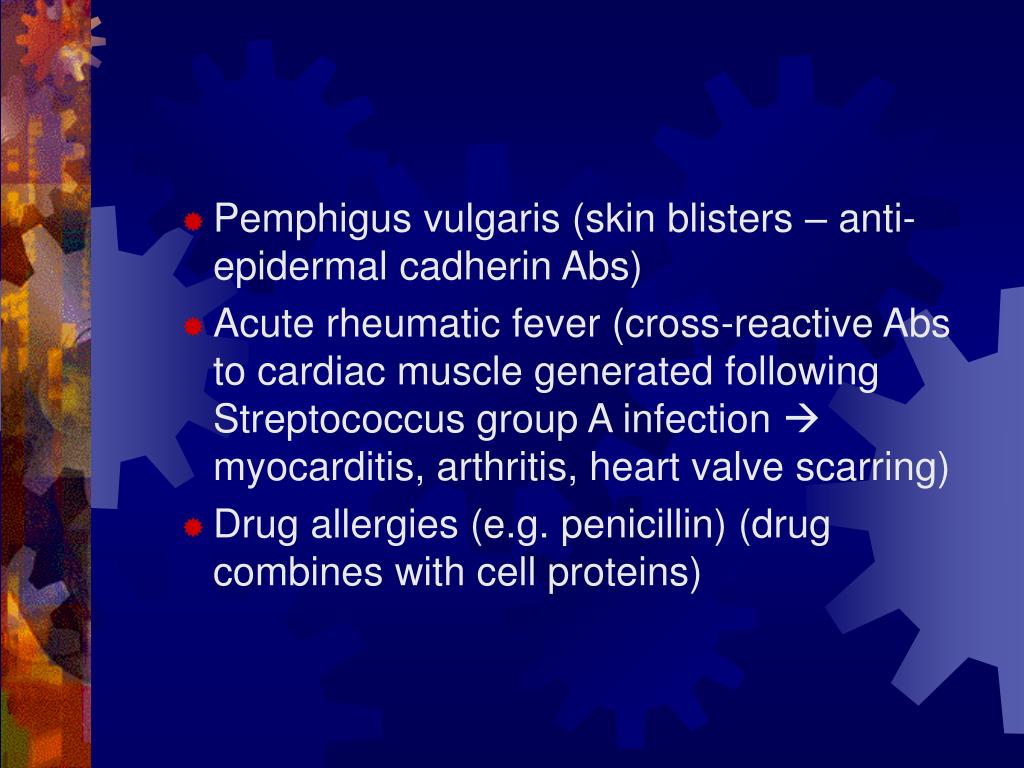 Pemphigus vulgaris (skin blisters – anti-epidermal cadherin Abs)

Acute rheumatic fever (cross-reactive Abs to cardiac muscle generated following Streptococcus group A infection → myocarditis, arthritis, heart valve scarring)

Drug allergies (e.g. penicillin) (drug combines with cell proteins)